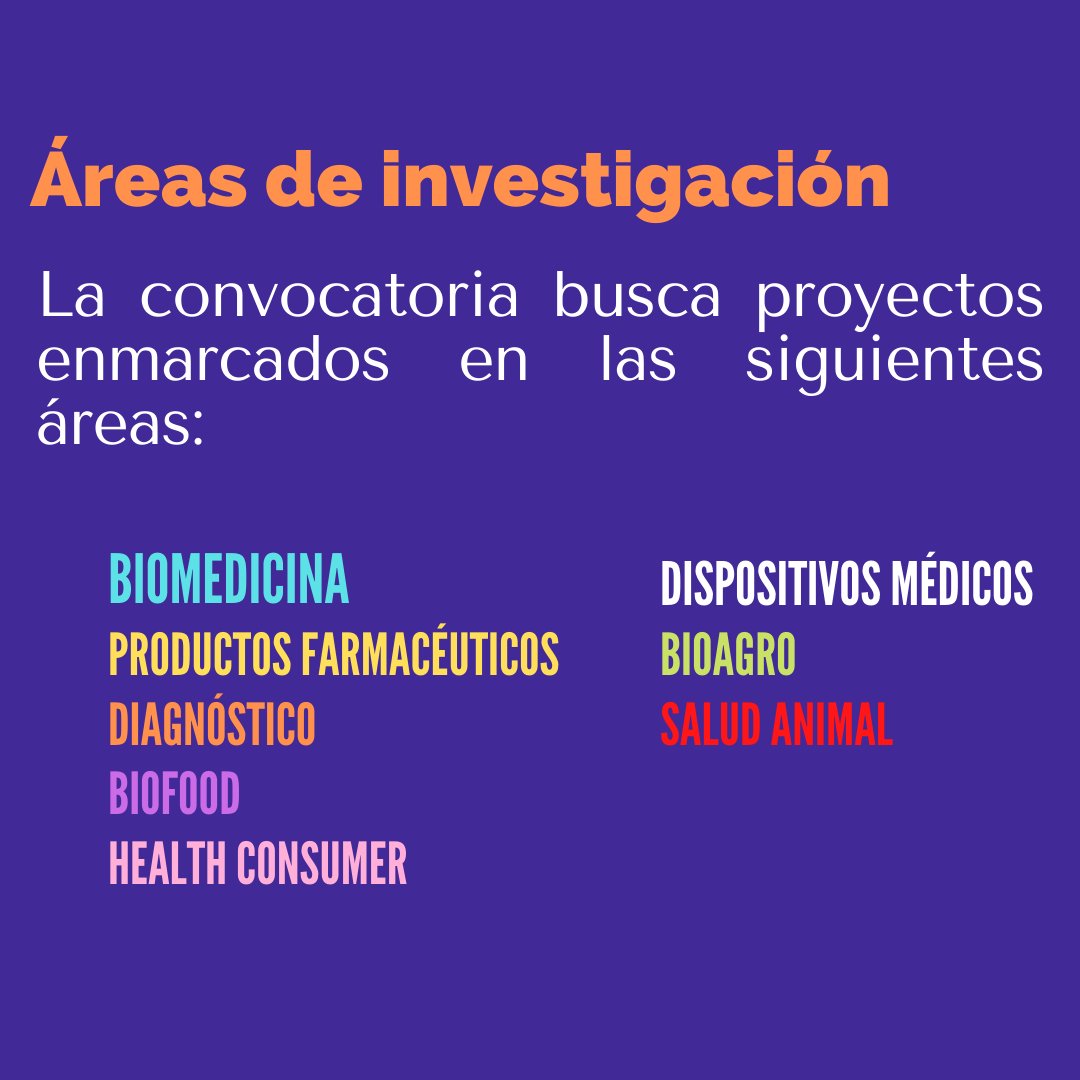 Áreas de investigación

La convocatoria busca proyectos enmarcados en las siguientes áreas:

BIOMEDICINA
PRODUCTOS FARMACÉUTICOS
DIAGNÓSTICO
BIOFOOD
HEALTH CONSUMER

DISPOSITIVOS MÉDICOS
BIOAGRO
SALUD ANIMAL